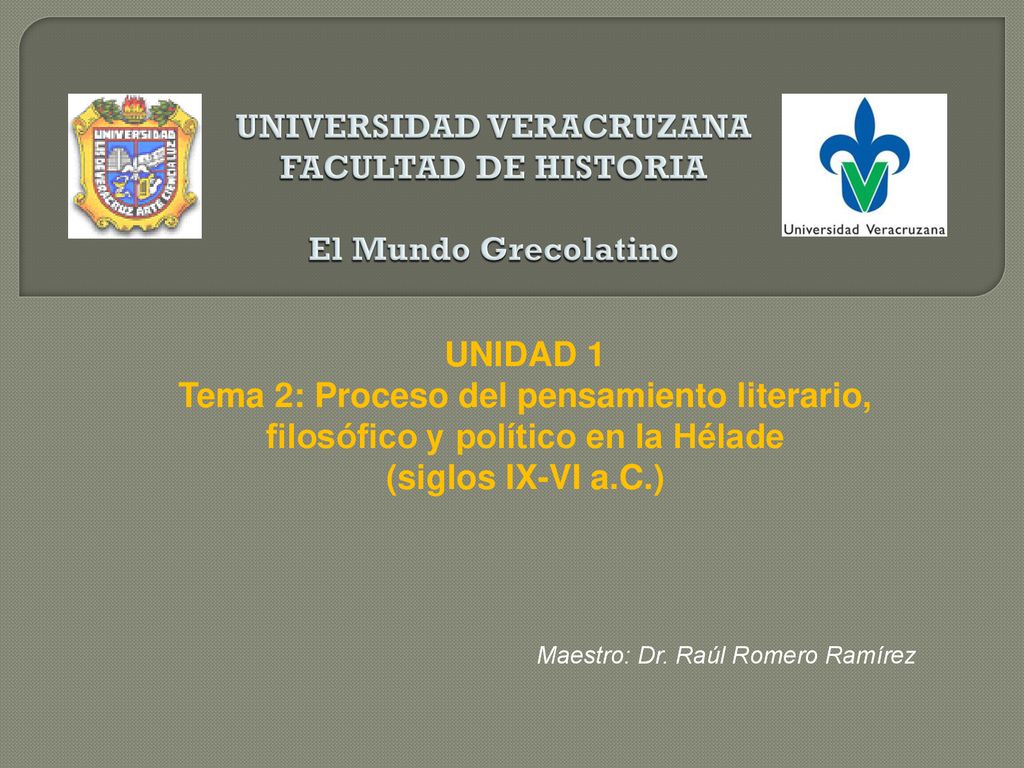 UNIVERSIDAD

LIS DE VERACRUZ ARTE CIENCIA LUZ

UNIVERSIDAD VERACRUZANA
FACULTAD DE HISTORIA

El Mundo Grecolatino

Universidad Veracruzana

UNIDAD 1
Tema 2: Proceso del pensamiento literario, filosófico y político en la Hélade (siglos IX-VI a.C.)

Maestro: Dr. Raúl Romero Ramírez